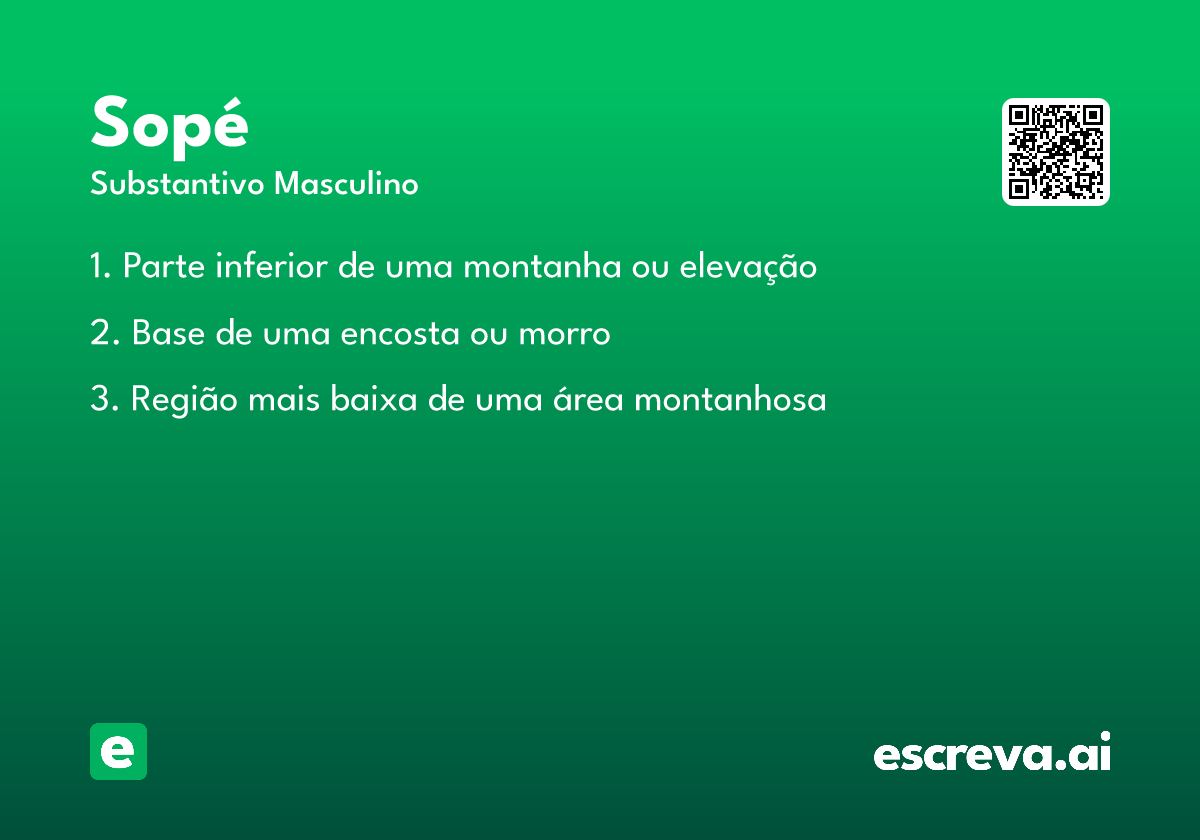 Sopé
Substantivo Masculino

1. Parte inferior de uma montanha ou elevação

2. Base de uma encosta ou morro

3. Região mais baixa de uma área montanhosa

e

escreva.ai